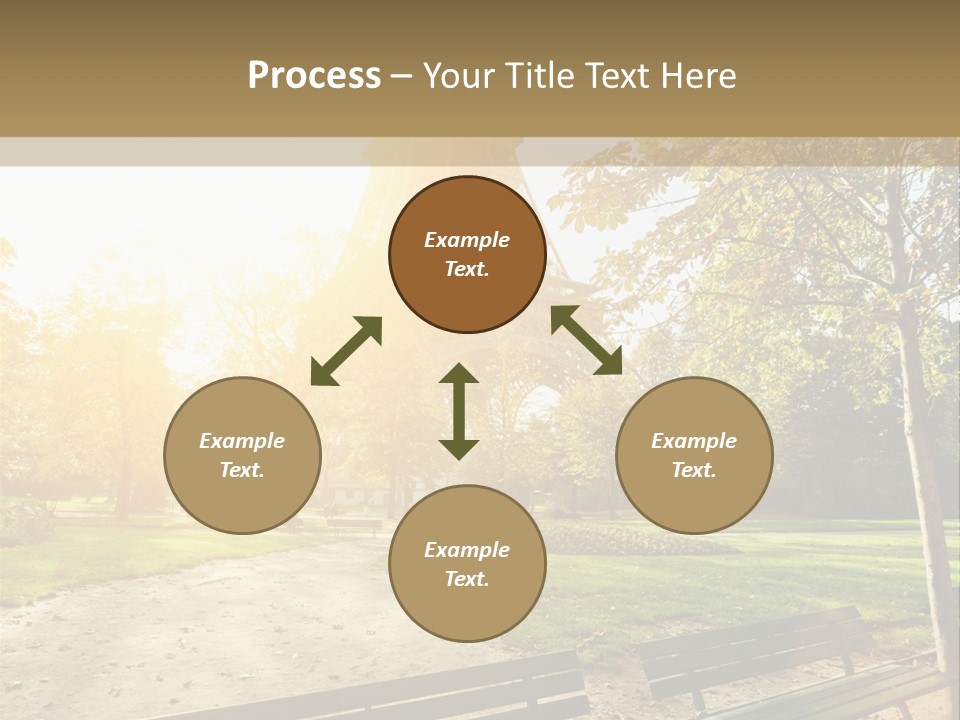 Process – Your Title Text Here

Example Text.

Example Text.

Example Text.

Example Text.